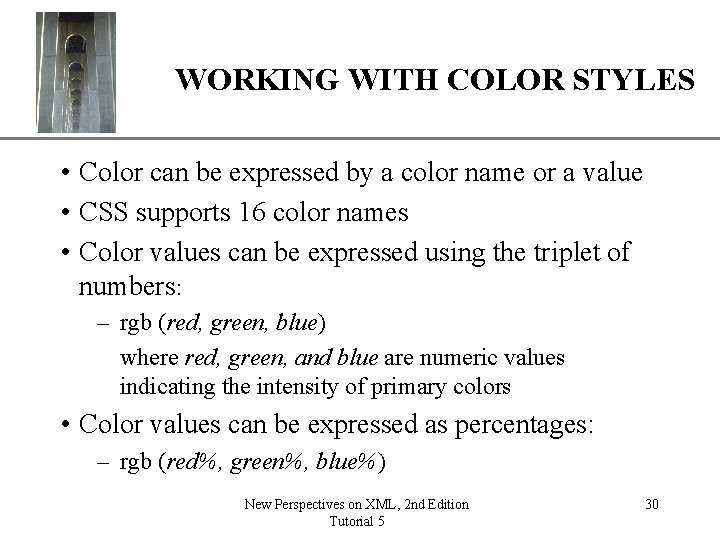 WORKING WITH COLOR STYLES

• Color can be expressed by a color name or a value
• CSS supports 16 color names
• Color values can be expressed using the triplet of numbers:
– rgb (red, green, blue)
where red, green, and blue are numeric values indicating the intensity of primary colors
• Color values can be expressed as percentages:
– rgb (red%, green%, blue%)

New Perspectives on XML, 2nd Edition
Tutorial 5

30